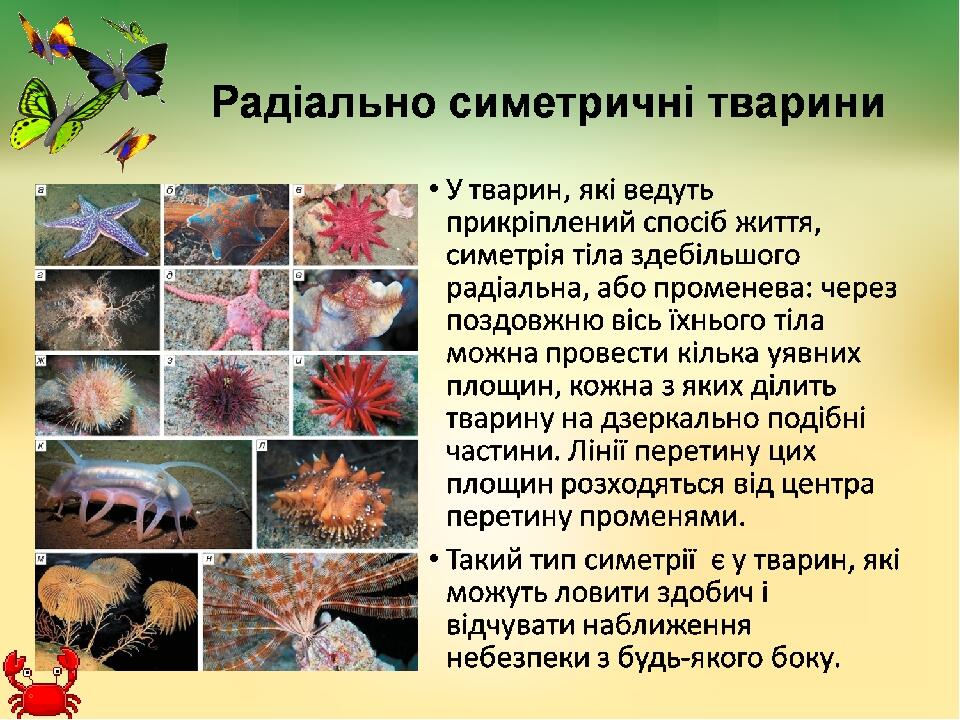 Радіально симетричні тварини

а б в г д е ж з и к л м н

• У тварин, які ведуть прикріплений спосіб життя, симетрія тіла здебільшого радіальна, або променева: через поздовжню вісь їхнього тіла можна провести кілька уявних площин, кожна з яких ділить тварину на дзеркально подібні частини. Лінії перетину цих площин розходяться від центра перетину променями.

• Такий тип симетрії є у тварин, які можуть ловити здобич і відчувати наближення небезпеки з будь-якого боку.